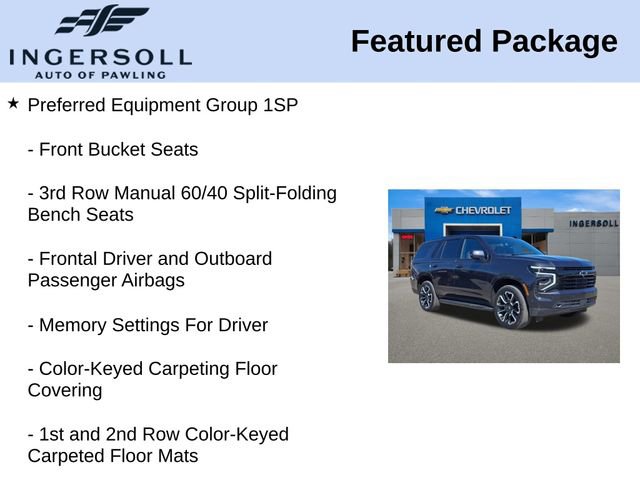 INGERSOLL
AUTO OF PAWLING

Featured Package

★ Preferred Equipment Group 1SP

- Front Bucket Seats

- 3rd Row Manual 60/40 Split-Folding Bench Seats

- Frontal Driver and Outboard Passenger Airbags

- Memory Settings For Driver

- Color-Keyed Carpeting Floor Covering

- 1st and 2nd Row Color-Keyed Carpeted Floor Mats

CHEVROLET
INGERSOLL